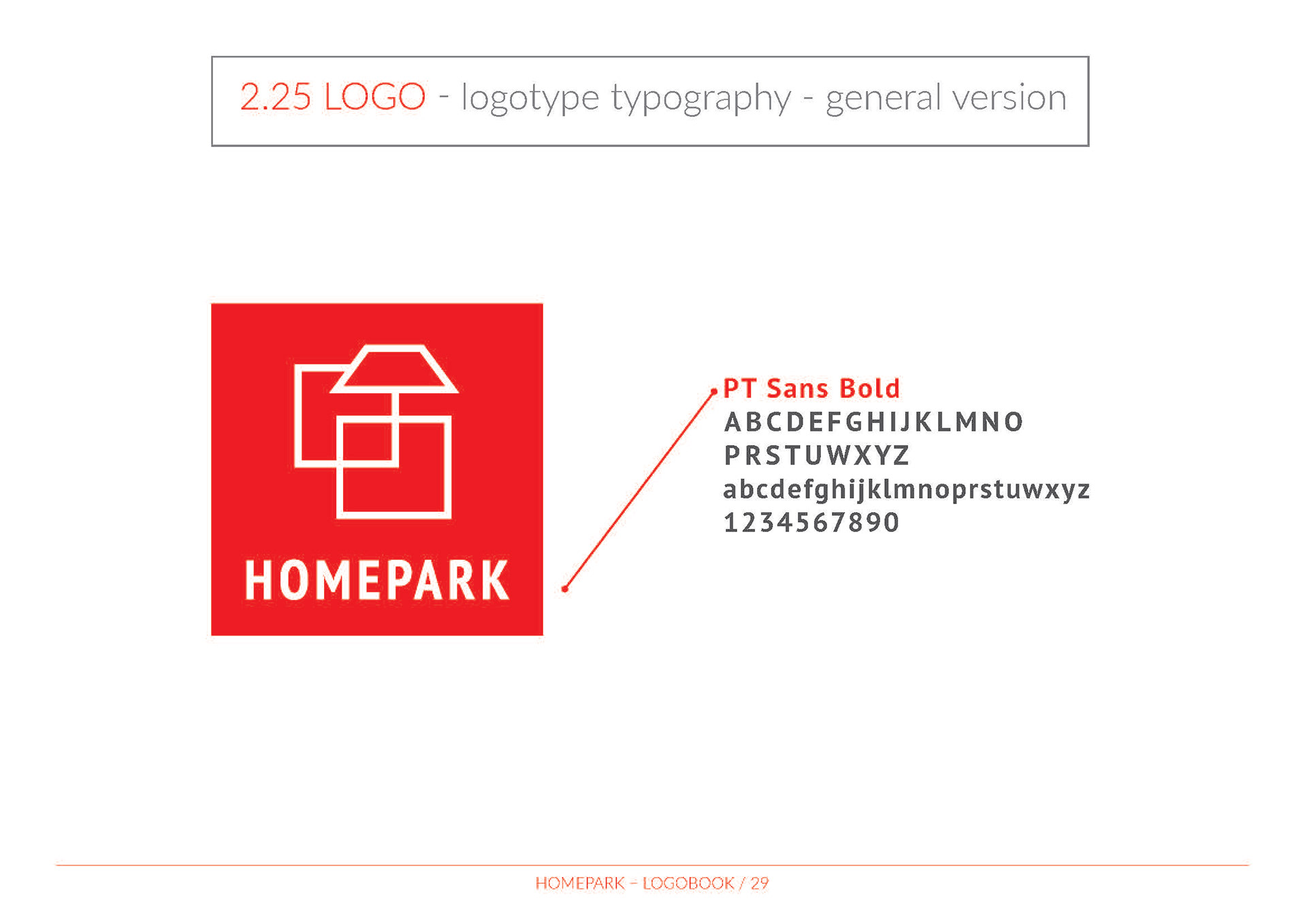 2.25 LOGO - logotype typography - general version

HOMEPARK

PT Sans Bold
ABCDEFGHIJKLMNO
PRSTUWXYZ
abcdefghijklmnoprstuwxyz
1234567890

HOMEPARK – LOGOBOOK / 29